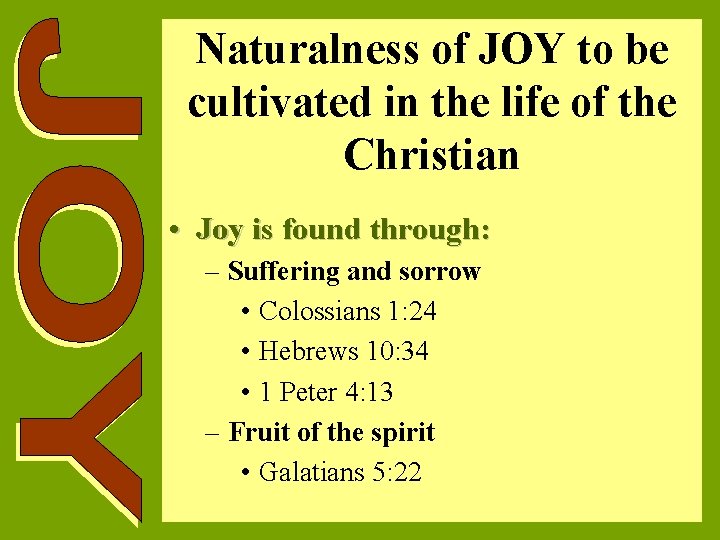 JOY

Naturalness of JOY to be cultivated in the life of the Christian

• Joy is found through:
– Suffering and sorrow
• Colossians 1:24
• Hebrews 10:34
• 1 Peter 4:13
– Fruit of the spirit
• Galatians 5:22